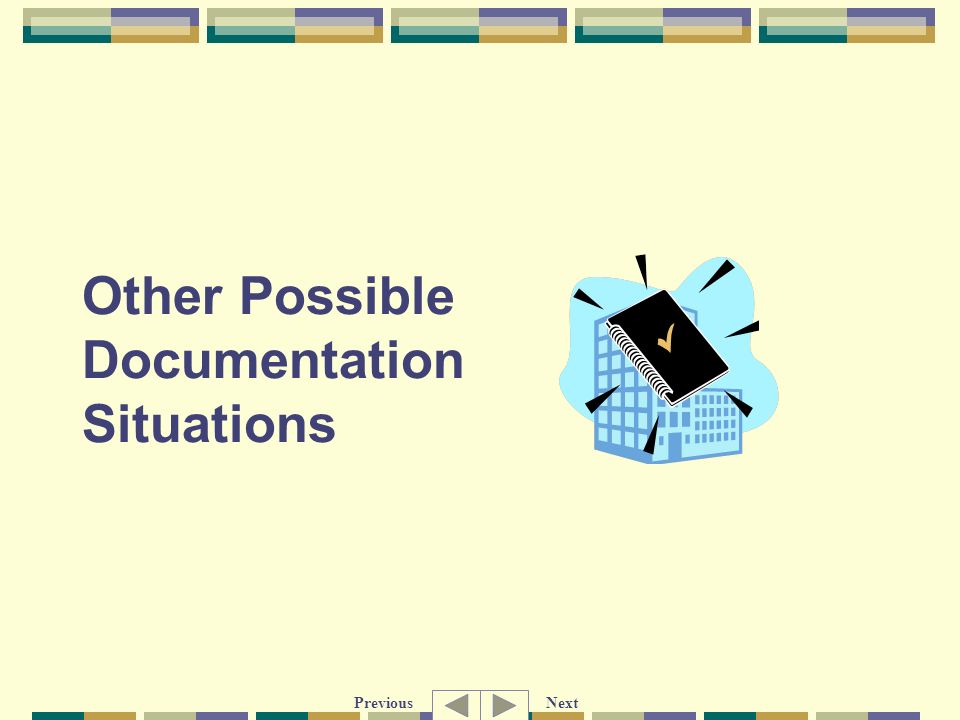 Other Possible Documentation Situations

Previous Next